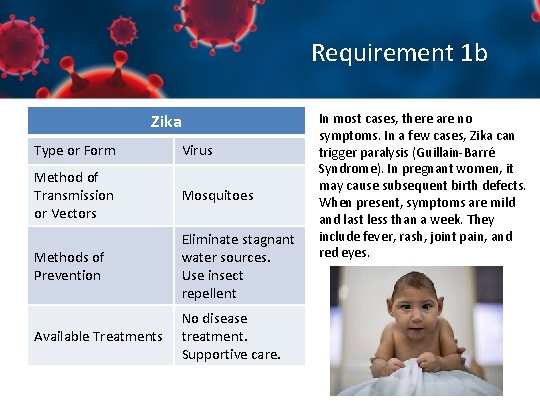 Requirement 1b

| Zika | |
|---|---|
| Type or Form | Virus |
| Method of Transmission or Vectors | Mosquitoes |
| Methods of Prevention | Eliminate stagnant water sources. Use insect repellent |
| Available Treatments | No disease treatment. Supportive care. |

In most cases, there are no symptoms. In a few cases, Zika can trigger paralysis (Guillain-Barré Syndrome). In pregnant women, it may cause subsequent birth defects. When present, symptoms are mild and last less than a week. They include fever, rash, joint pain, and red eyes.